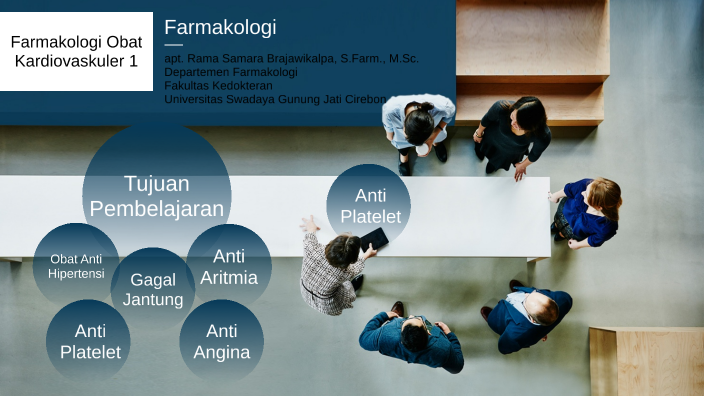 Farmakologi Obat Kardiovaskuler 1

Farmakologi

apt. Rama Samara Brajawikalpa, S.Farm., M.Sc.
Departemen Farmakologi
Fakultas Kedokteran
Universitas Swadaya Gunung Jati Cirebon

Tujuan Pembelajaran

Anti Platelet

Obat Anti Hipertensi

Gagal Jantung

Anti Aritmia

Anti Platelet

Anti Angina